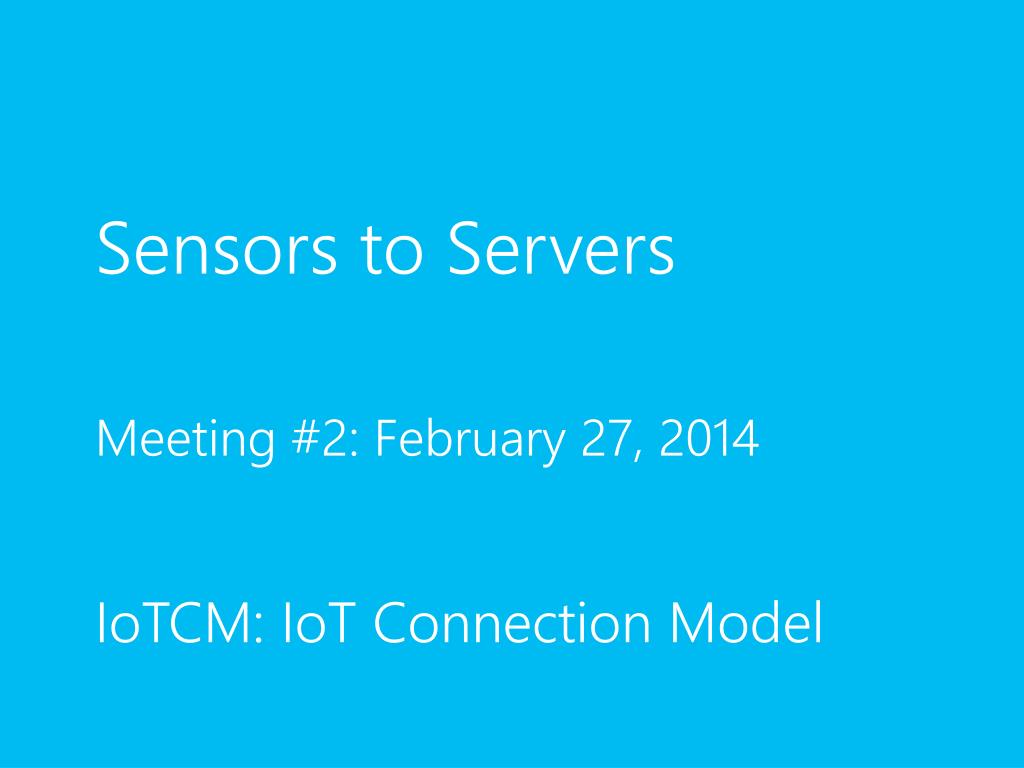 Sensors to Servers

Meeting #2: February 27, 2014

IoTCM: IoT Connection Model